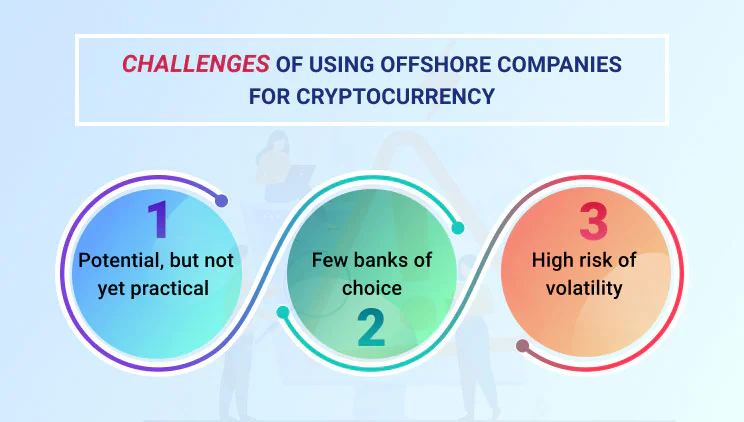 CHALLENGES OF USING OFFSHORE COMPANIES FOR CRYPTOCURRENCY

1
Potential, but not yet practical

Few banks of choice
2

3
High risk of volatility